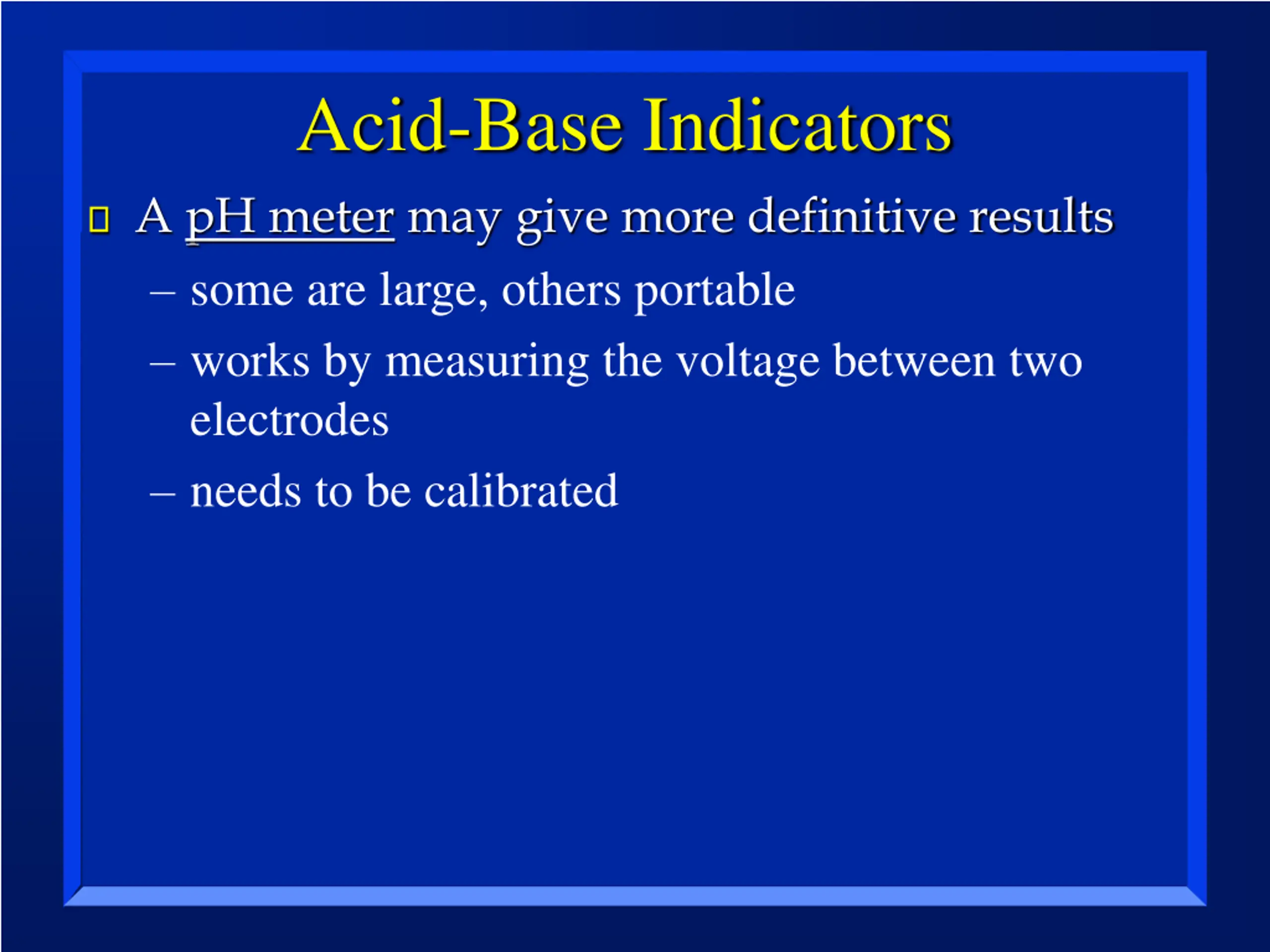 Acid-Base Indicators

A pH meter may give more definitive results

– some are large, others portable

– works by measuring the voltage between two electrodes

– needs to be calibrated